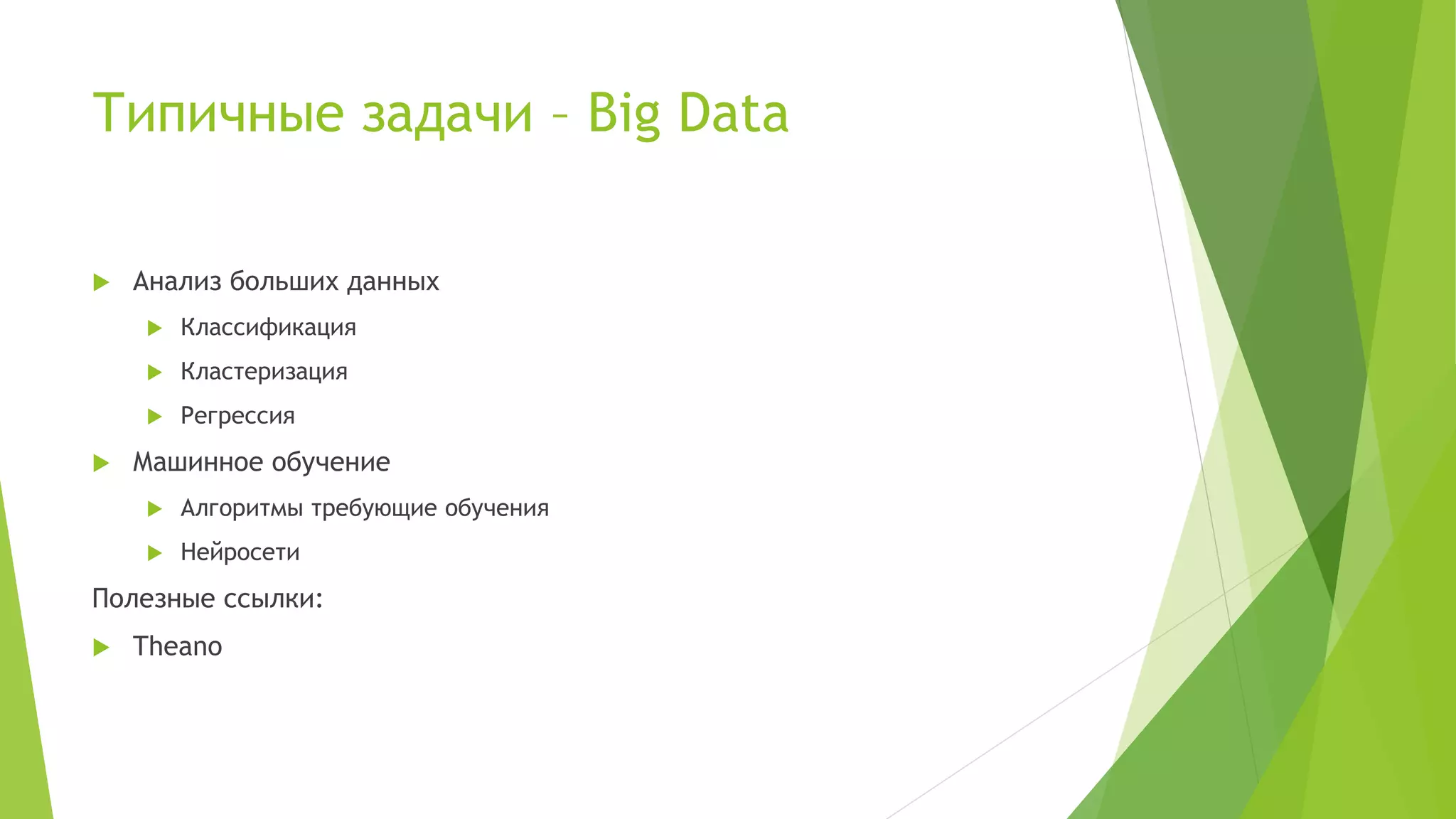 Типичные задачи – Big Data

Анализ больших данных

Классификация

Кластеризация

Регрессия

Машинное обучение

Алгоритмы требующие обучения

Нейросети

Полезные ссылки:

Theano